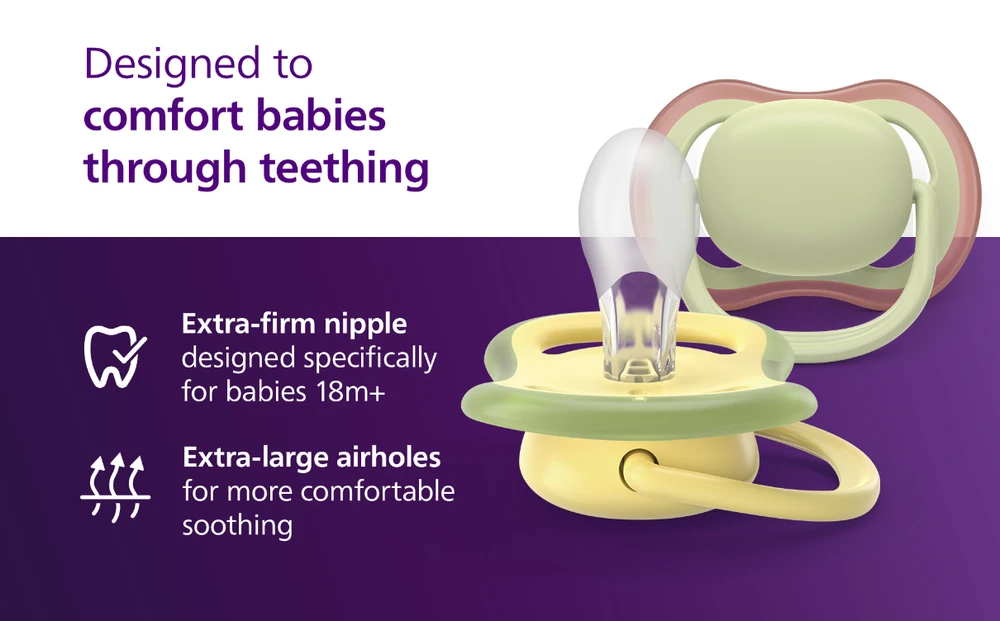 Designed to
comfort babies
through teething

Extra-firm nipple
designed specifically
for babies 18m+

Extra-large airholes
for more comfortable
soothing